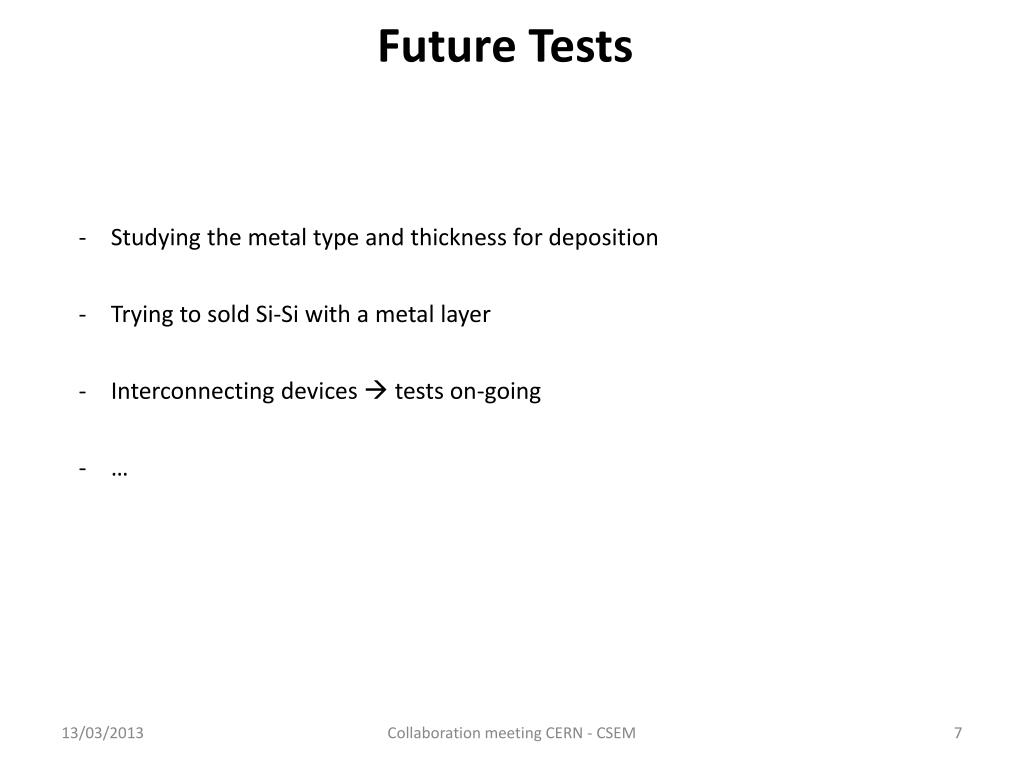 Future Tests

- Studying the metal type and thickness for deposition

- Trying to sold Si-Si with a metal layer

- Interconnecting devices → tests on-going

- …

13/03/2013

Collaboration meeting CERN - CSEM

7